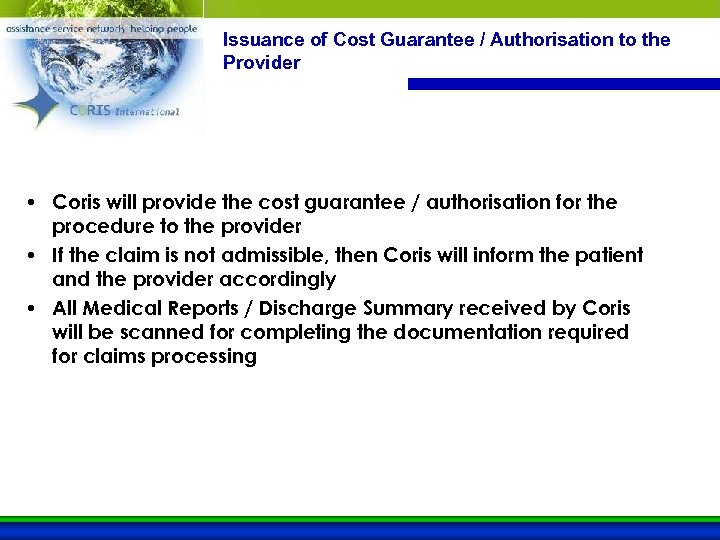 assistance service networks helping people

CORIS International

Issuance of Cost Guarantee / Authorisation to the Provider

• Coris will provide the cost guarantee / authorisation for the procedure to the provider
• If the claim is not admissible, then Coris will inform the patient and the provider accordingly
• All Medical Reports / Discharge Summary received by Coris will be scanned for completing the documentation required for claims processing